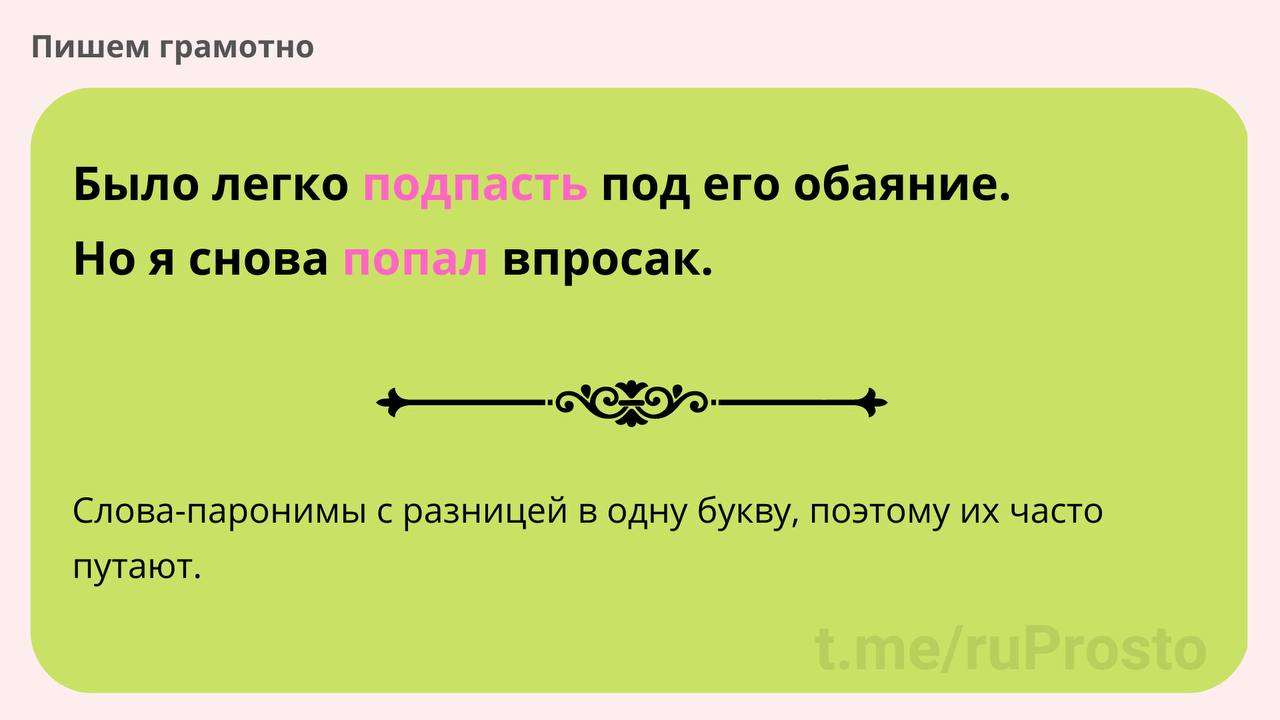 Пишем грамотно

Было легко подпасть под его обаяние.
Но я снова попал впросак.

Слова-паронимы с разницей в одну букву, поэтому их часто путают.

t.me/ruProsto